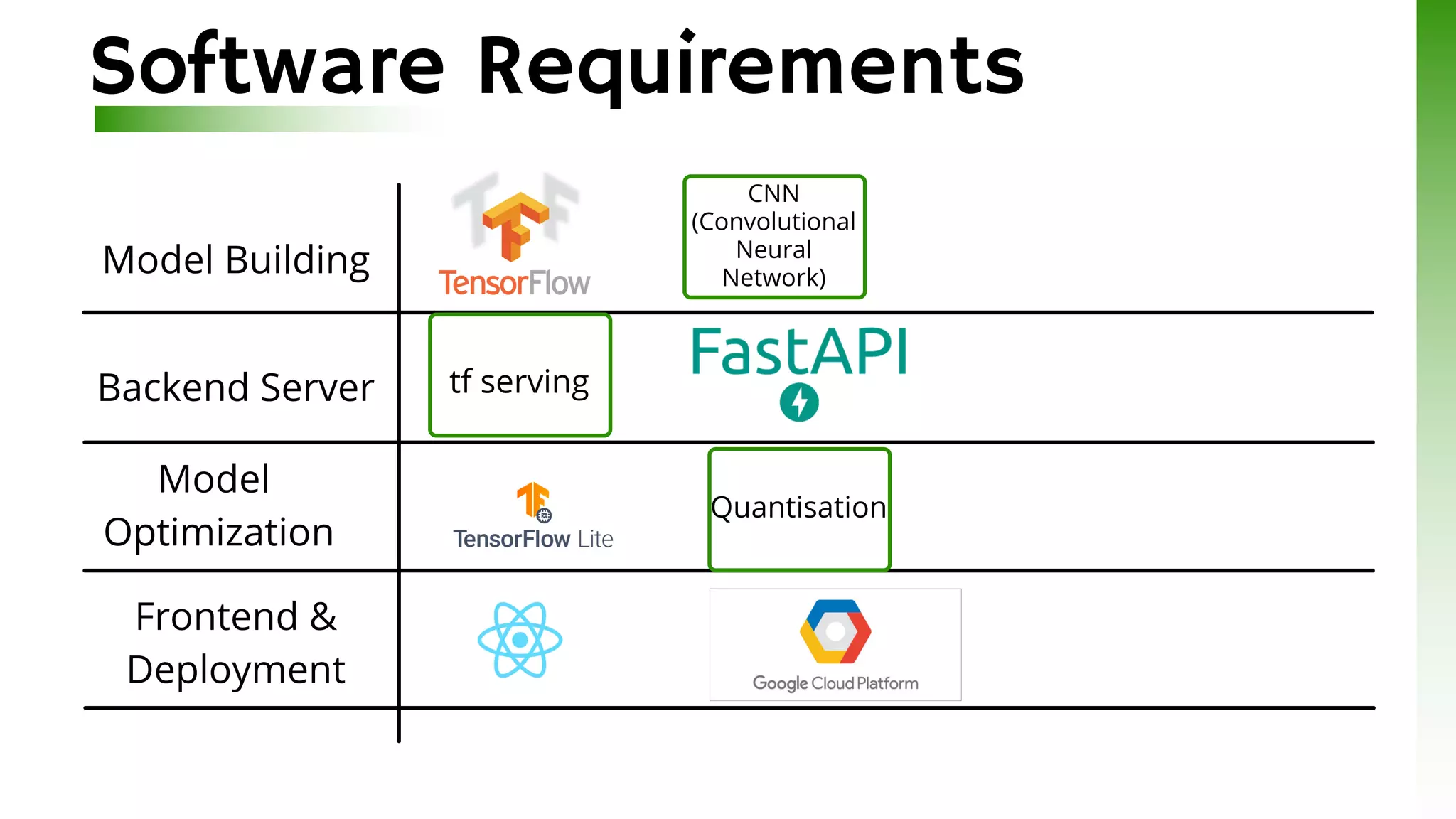 Software Requirements

| Model Building | TensorFlow | CNN (Convolutional Neural Network) |
|---|---|---|
| Backend Server | tf serving | FastAPI |
| Model Optimization | TensorFlow Lite | Quantisation |
| Frontend & Deployment | | Google Cloud Platform |